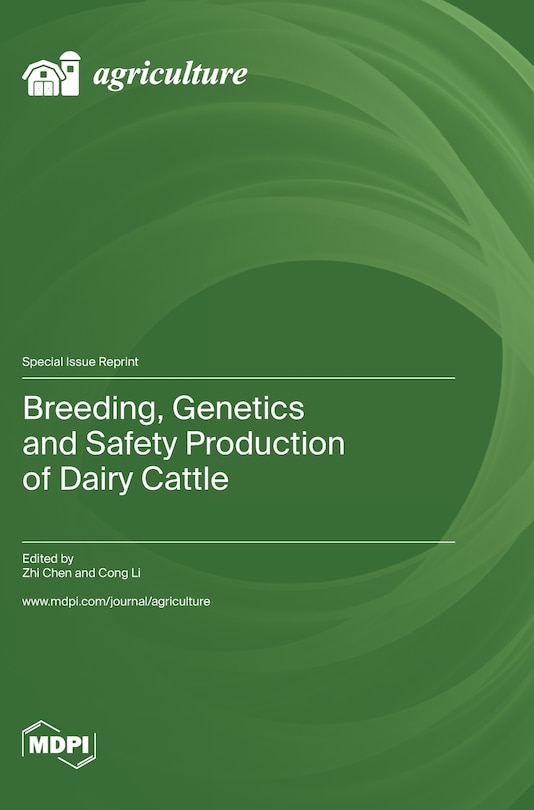 agriculture

Special Issue Reprint

Breeding, Genetics and Safety Production of Dairy Cattle

Edited by
Zhi Chen and Cong Li

www.mdpi.com/journal/agriculture

MDPI